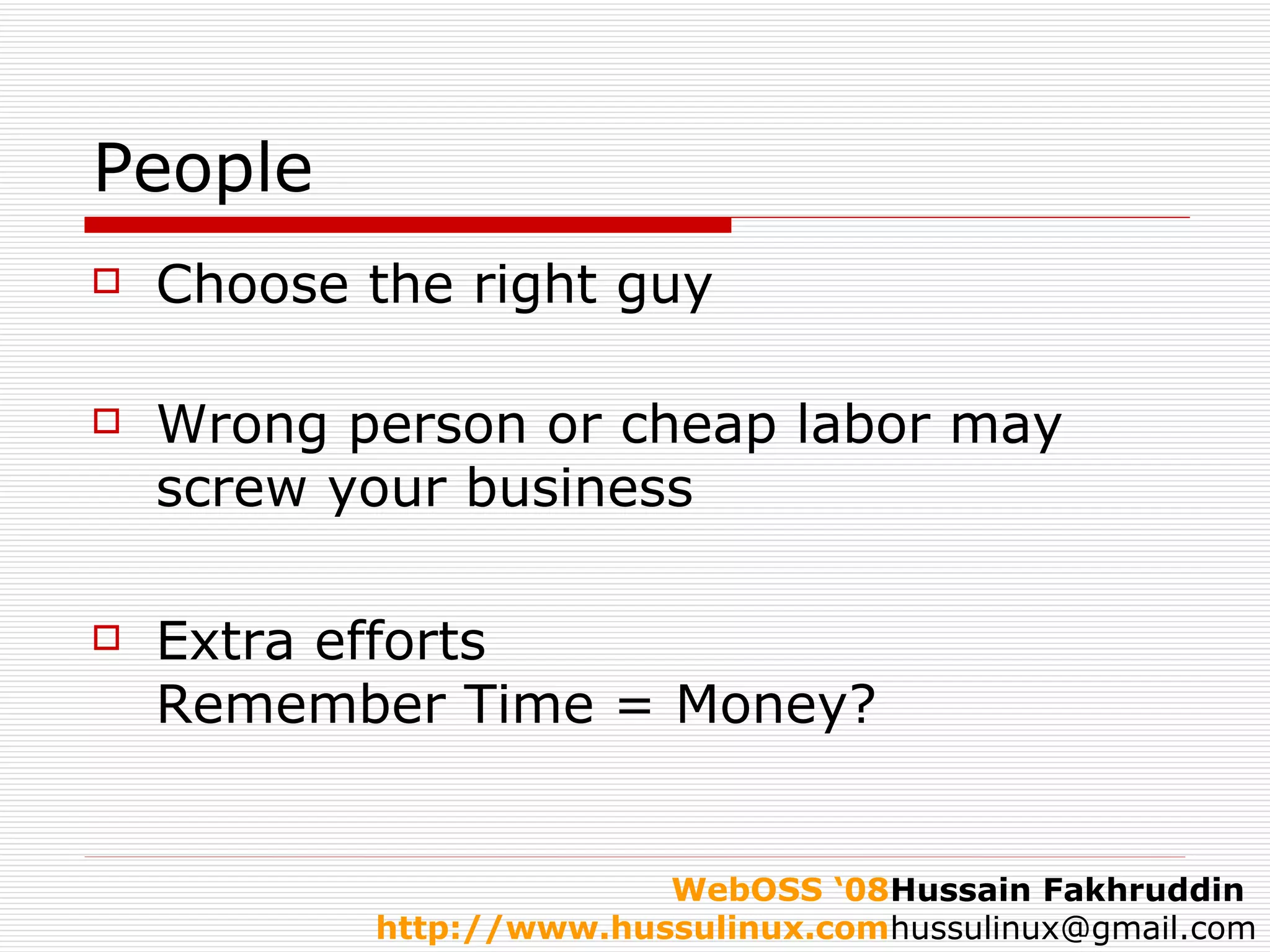 People

Choose the right guy

Wrong person or cheap labor may screw your business

Extra efforts
Remember Time = Money?

WebOSS ‘08Hussain Fakhruddin
http://www.hussulinux.comhussulinux@gmail.com